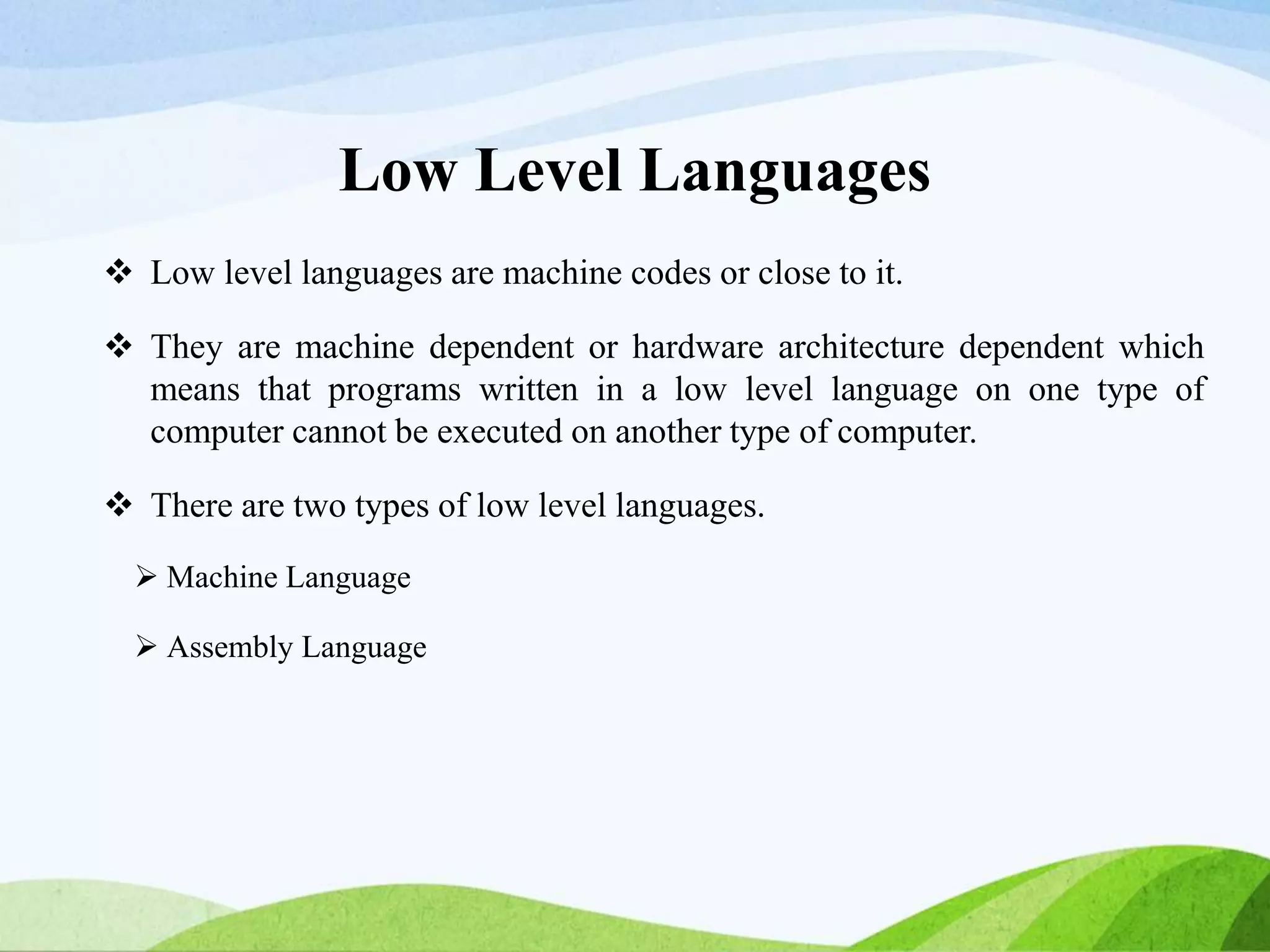 Low Level Languages

❖ Low level languages are machine codes or close to it.

❖ They are machine dependent or hardware architecture dependent which means that programs written in a low level language on one type of computer cannot be executed on another type of computer.

❖ There are two types of low level languages.

➢ Machine Language

➢ Assembly Language